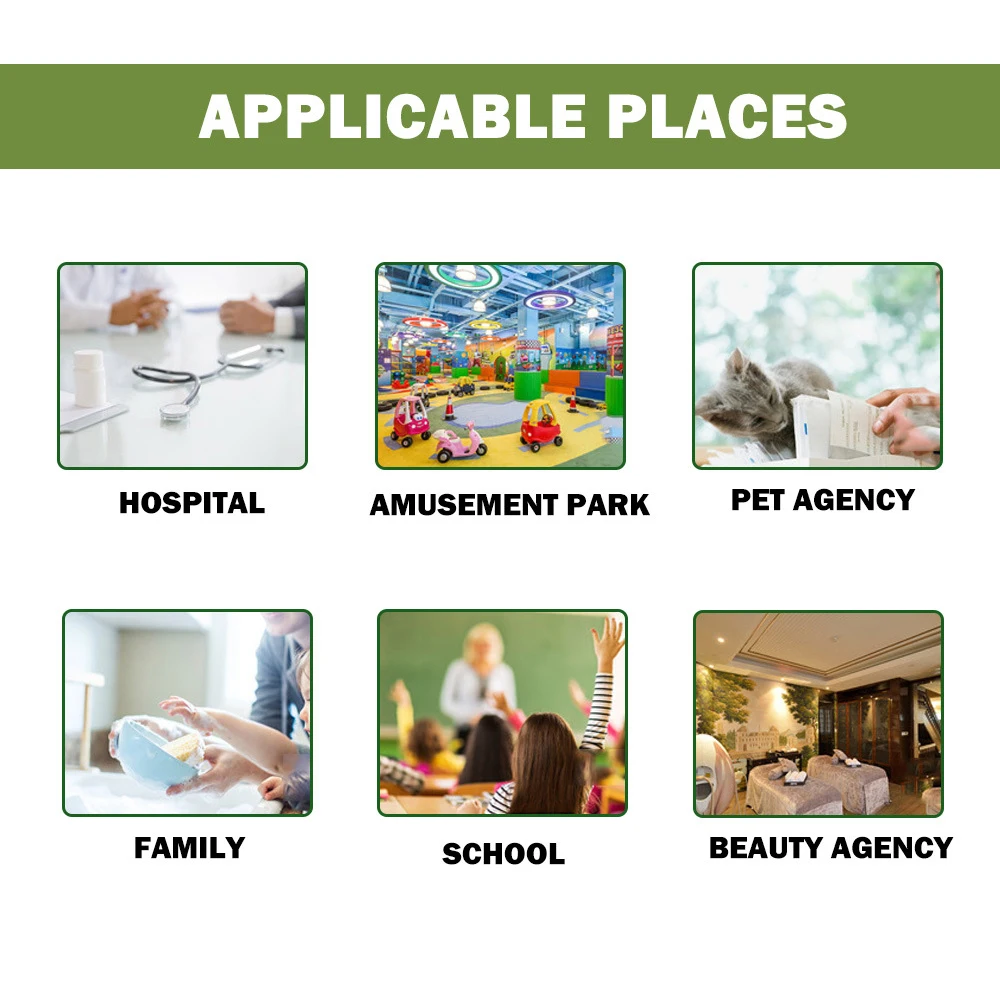 APPLICABLE PLACES

HOSPITAL

AMUSEMENT PARK

PET AGENCY

FAMILY

SCHOOL

BEAUTY AGENCY